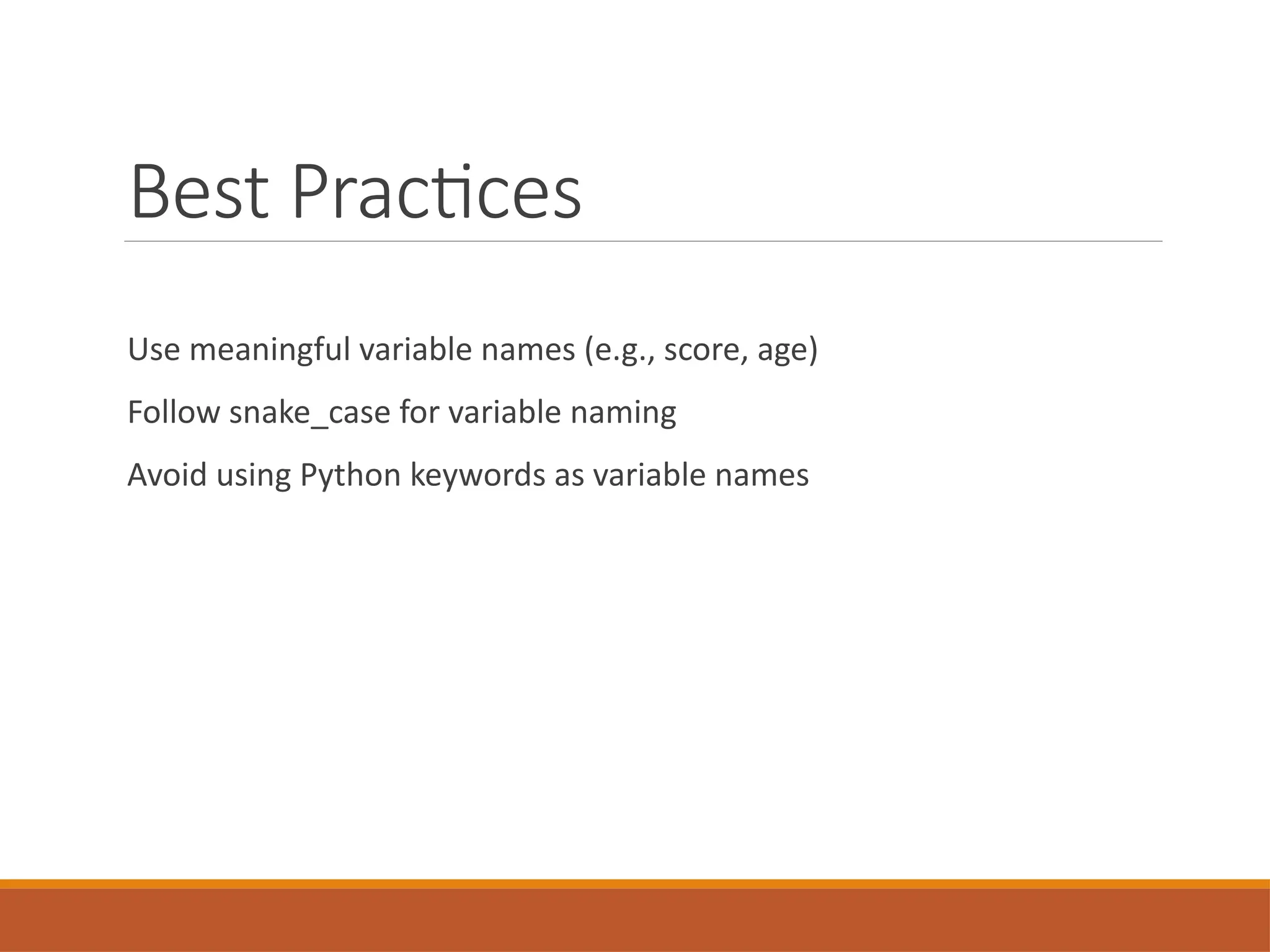 Best Practices

Use meaningful variable names (e.g., score, age)

Follow snake_case for variable naming

Avoid using Python keywords as variable names